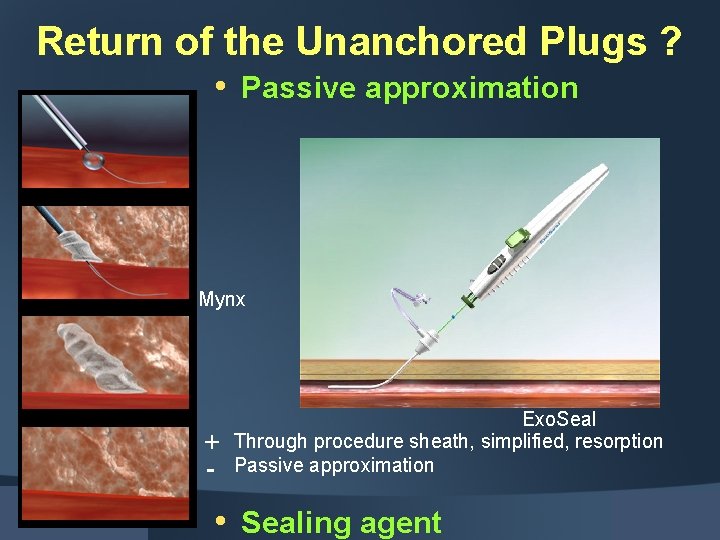 Return of the Unanchored Plugs ?

• Passive approximation

Mynx

ExoSeal

+ Through procedure sheath, simplified, resorption
- Passive approximation

• Sealing agent